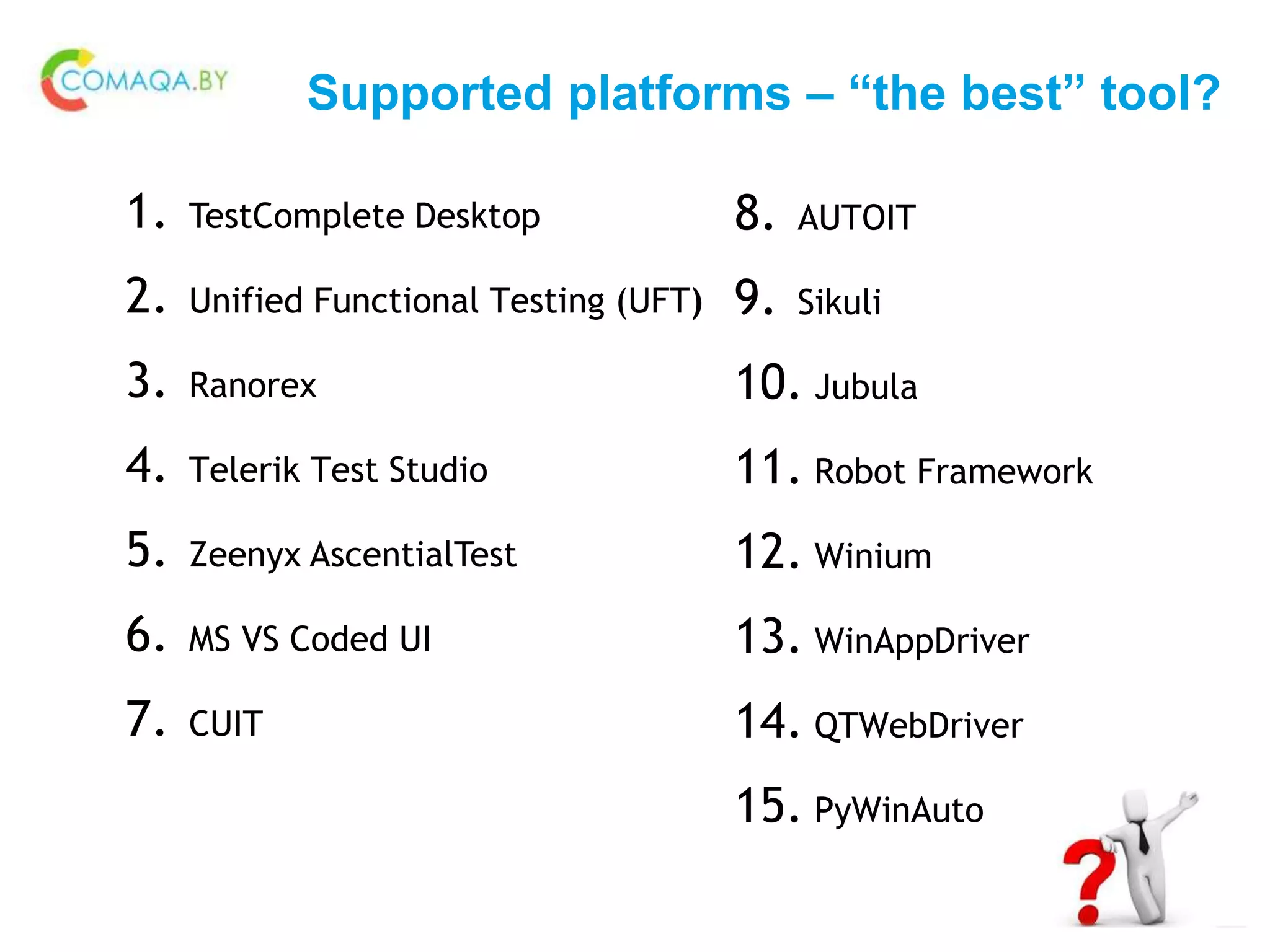 COMAQA.BY

Supported platforms – “the best” tool?

1. TestComplete Desktop
2. Unified Functional Testing (UFT)
3. Ranorex
4. Telerik Test Studio
5. Zeenyx AscentialTest
6. MS VS Coded UI
7. CUIT

8. AUTOIT
9. Sikuli
10. Jubula
11. Robot Framework
12. Winium
13. WinAppDriver
14. QTWebDriver
15. PyWinAuto

?